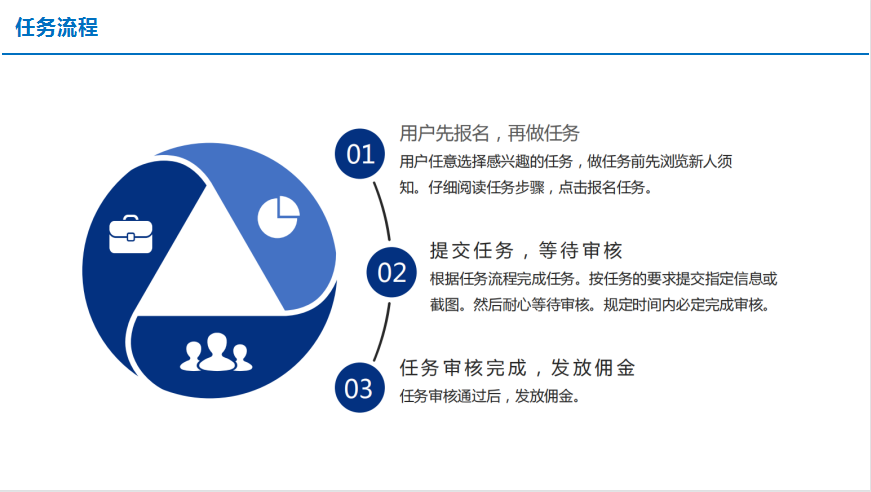 任务流程

01
用户先报名，再做任务
用户任意选择感兴趣的任务，做任务前先浏览新人须知。仔细阅读任务步骤，点击报名任务。

02
提交任务，等待审核
根据任务流程完成任务。按任务的要求提交指定信息或截图。然后耐心等待审核。规定时间内必定完成审核。

03
任务审核完成，发放佣金
任务审核通过后，发放佣金。